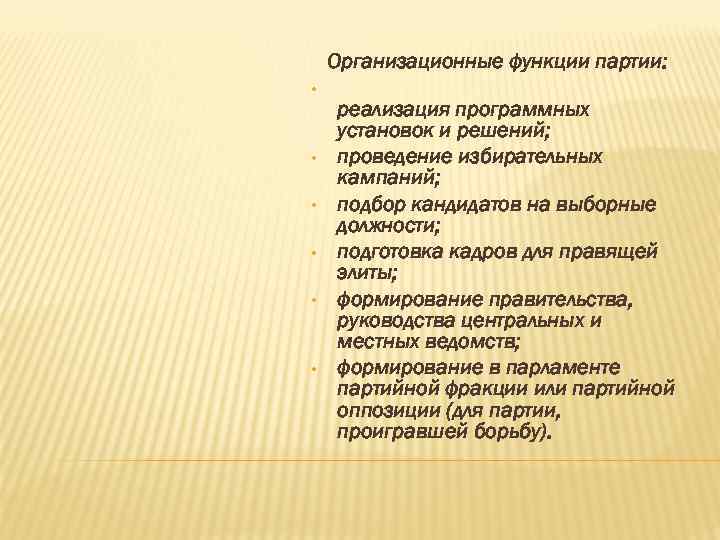 Организационные функции партии:

•

реализация программных установок и решений;

• проведение избирательных кампаний;

• подбор кандидатов на выборные должности;

• подготовка кадров для правящей элиты;

• формирование правительства, руководства центральных и местных ведомств;

• формирование в парламенте партийной фракции или партийной оппозиции (для партии, проигравшей борьбу).